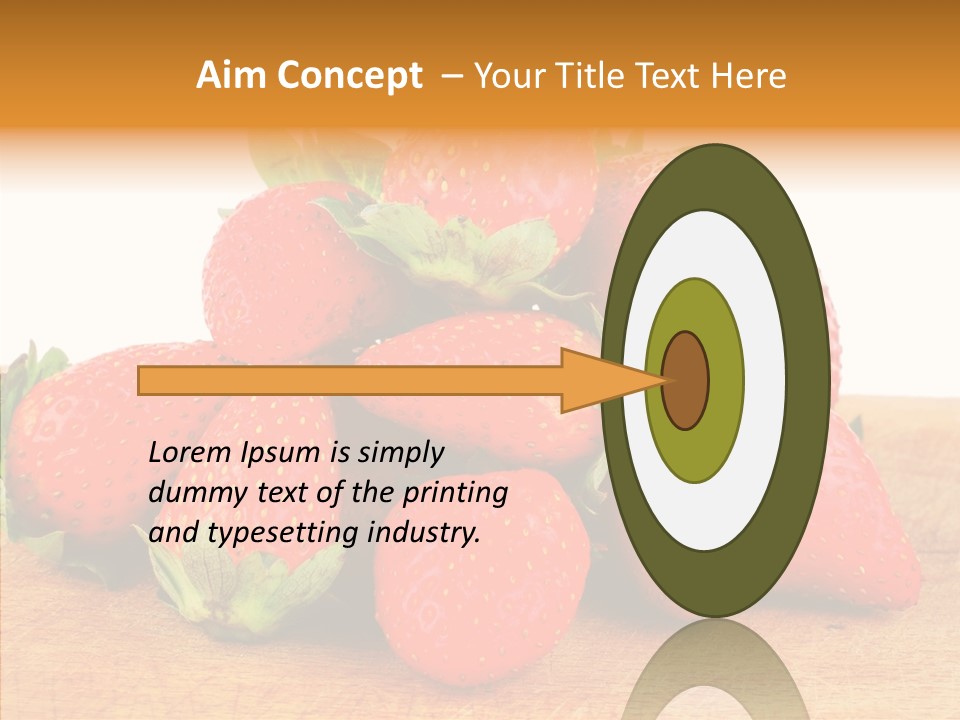 Aim Concept – Your Title Text Here

Lorem Ipsum is simply dummy text of the printing and typesetting industry.